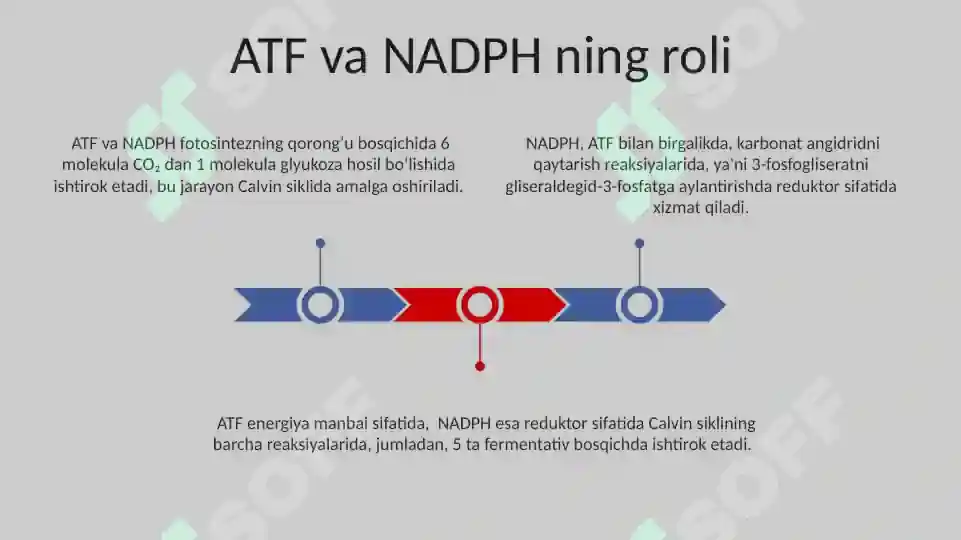 ATF va NADPH ning roli

ATF va NADPH fotosintezning qorong'u bosqichida 6 molekula $CO_2$ dan 1 molekula glyukoza hosil bo'lishida ishtirok etadi, bu jarayon Calvin siklida amalga oshiriladi.

NADPH, ATF bilan birgalikda, karbonat angidridni qaytarish reaksiyalarida, ya'ni 3-fosfogliseratni gliseraldegid-3-fosfatga aylantirishda reduktor sifatida xizmat qiladi.

ATF energiya manbai sifatida, NADPH esa reduktor sifatida Calvin siklining barcha reaksiyalarida, jumladan, 5 ta fermentativ bosqichda ishtirok etadi.

SOFF SOFF SOFF SOFF